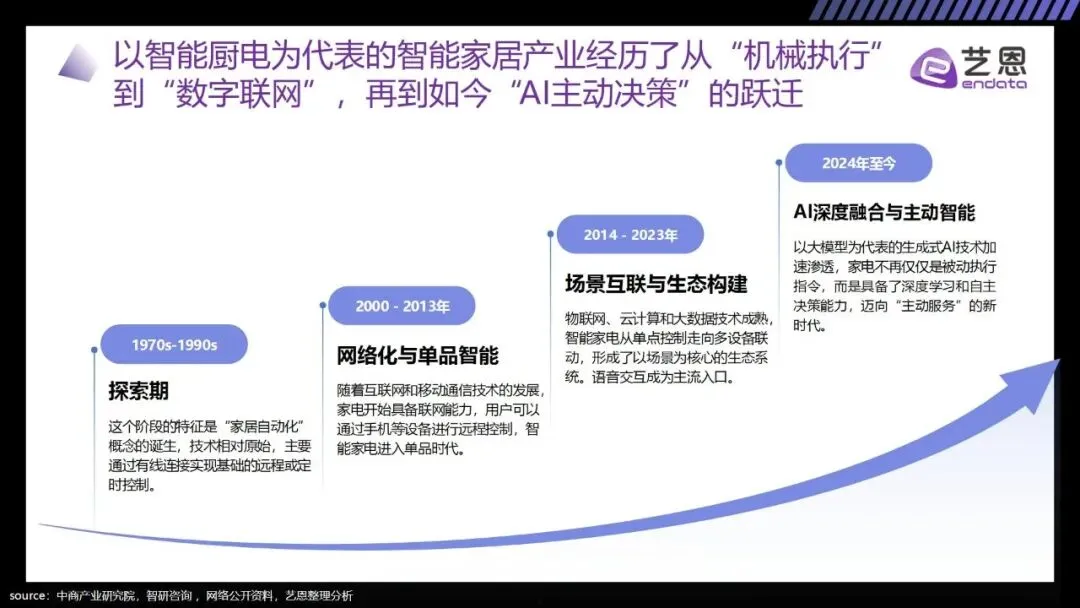 以智能厨电为代表的智能家居产业经历了从“机械执行”到“数字联网”，再到如今“AI主动决策”的跃迁

艺恩
endata

1970s-1990s

探索期

这个阶段的特征是“家居自动化”概念的诞生，技术相对原始，主要通过有线连接实现基础的远程或定时控制。

2000 - 2013年

网络化与单品智能

随着互联网和移动通信技术的发展，家电开始具备联网能力，用户可以通过手机等设备进行远程控制，智能家电进入单品时代。

2014 - 2023年

场景互联与生态构建

物联网、云计算和大数据技术成熟，智能家电从单点控制走向多设备联动，形成了以场景为核心的生态系统。语音交互成为主流入口。

2024年至今

AI深度融合与主动智能

以大模型为代表的生成式AI技术加速渗透，家电不再仅仅是被动执行指令，而是具备了深度学习和自主决策能力，迈向“主动服务”的新时代。

source：中商产业研究院，智研咨询，网络公开资料，艺恩整理分析